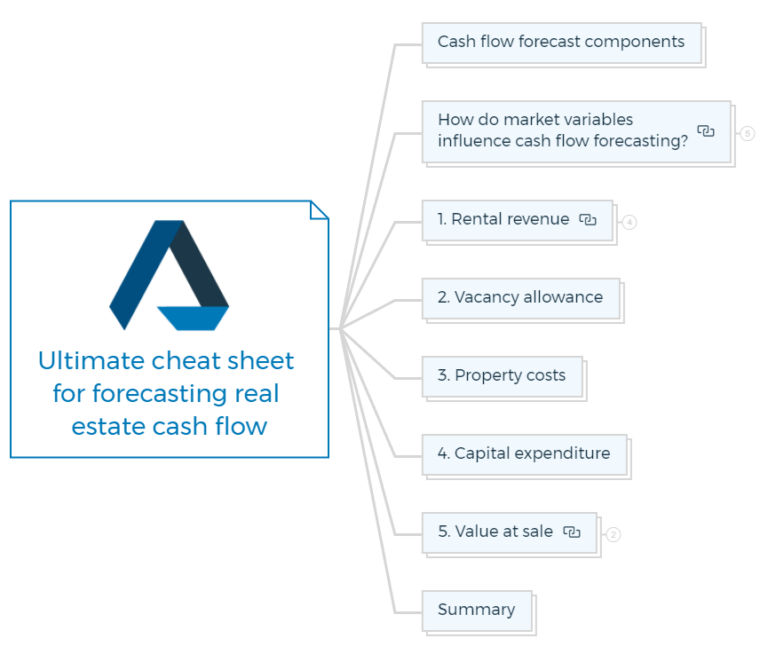 Ultimate cheat sheet for forecasting real estate cash flow

Cash flow forecast components

How do market variables influence cash flow forecasting?

5

1. Rental revenue

4

2. Vacancy allowance

3. Property costs

4. Capital expenditure

5. Value at sale

2

Summary